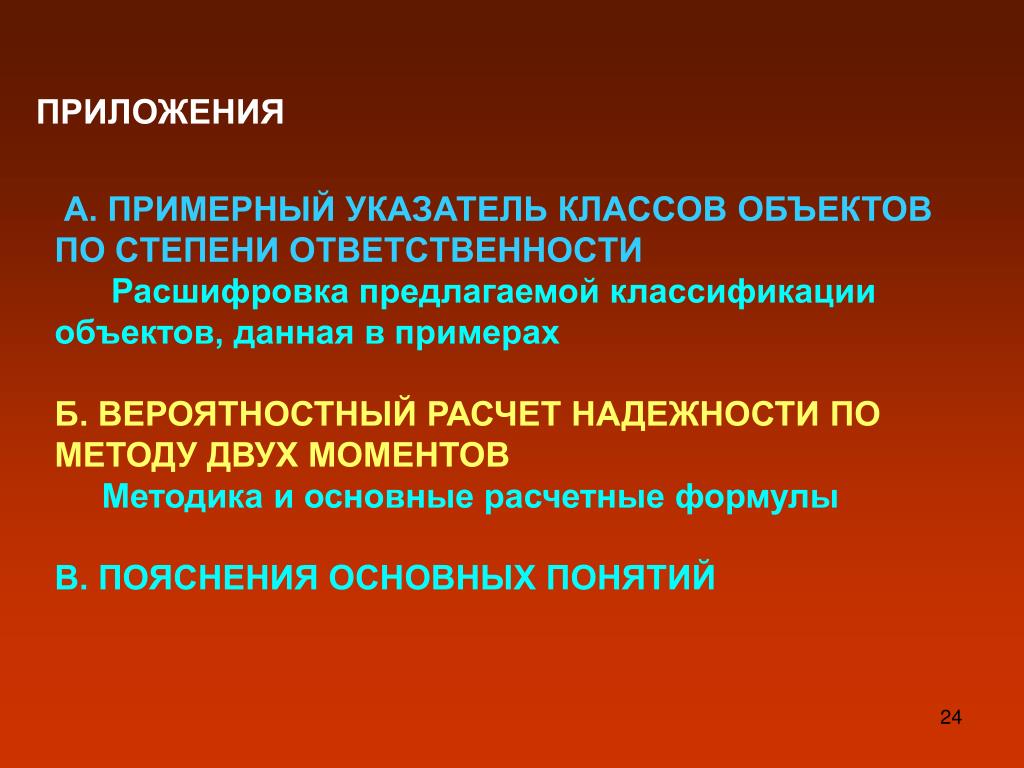 ПРИЛОЖЕНИЯ

А. ПРИМЕРНЫЙ УКАЗАТЕЛЬ КЛАССОВ ОБЪЕКТОВ ПО СТЕПЕНИ ОТВЕТСТВЕННОСТИ
Расшифровка предлагаемой классификации объектов, данная в примерах

Б. ВЕРОЯТНОСТНЫЙ РАСЧЕТ НАДЕЖНОСТИ ПО МЕТОДУ ДВУХ МОМЕНТОВ
Методика и основные расчетные формулы

В. ПОЯСНЕНИЯ ОСНОВНЫХ ПОНЯТИЙ

24